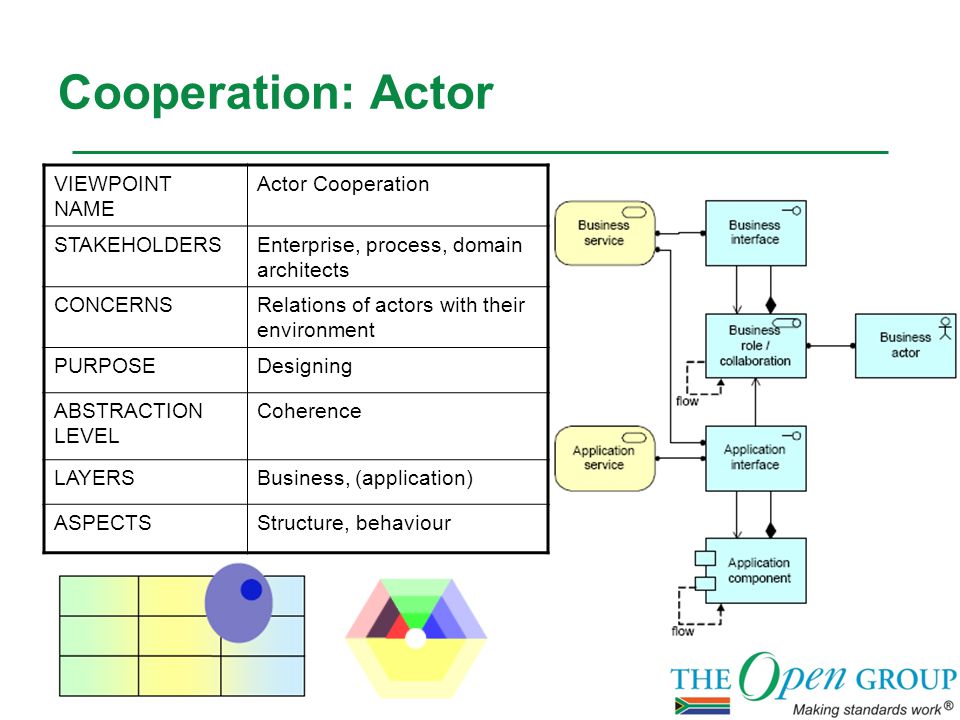 Cooperation: Actor

| VIEWPOINT NAME | Actor Cooperation |
|---|---|
| STAKEHOLDERS | Enterprise, process, domain architects |
| CONCERNS | Relations of actors with their environment |
| PURPOSE | Designing |
| ABSTRACTION LEVEL | Coherence |
| LAYERS | Business, (application) |
| ASPECTS | Structure, behaviour |

Business service

Business interface

Business role / collaboration

Business actor

flow

Application service

Application interface

Application component

flow

THE Open GROUP
Making standards work®